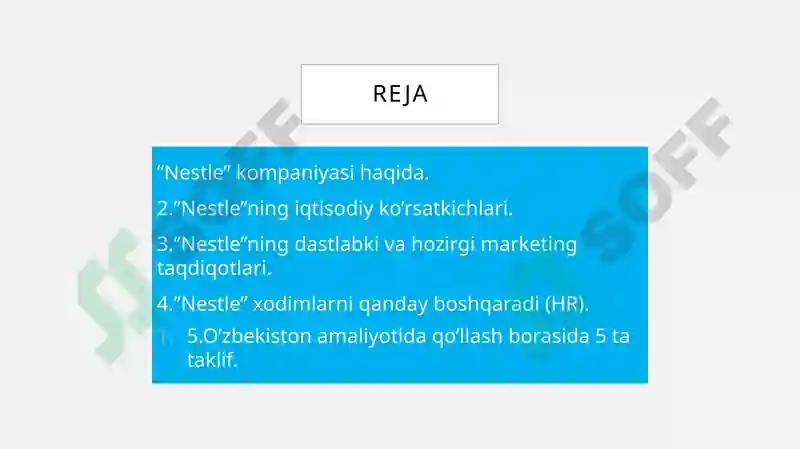 REJA

“Nestle” kompaniyasi haqida.

2.”Nestle”ning iqtisodiy ko’rsatkichlari.

3.”Nestle”ning dastlabki va hozirgi marketing taqdiqotlari.

4.”Nestle” xodimlarni qanday boshqaradi (HR).

1. 5.O’zbekiston amaliyotida qo’llash borasida 5 ta taklif.

SOFF

SOFF